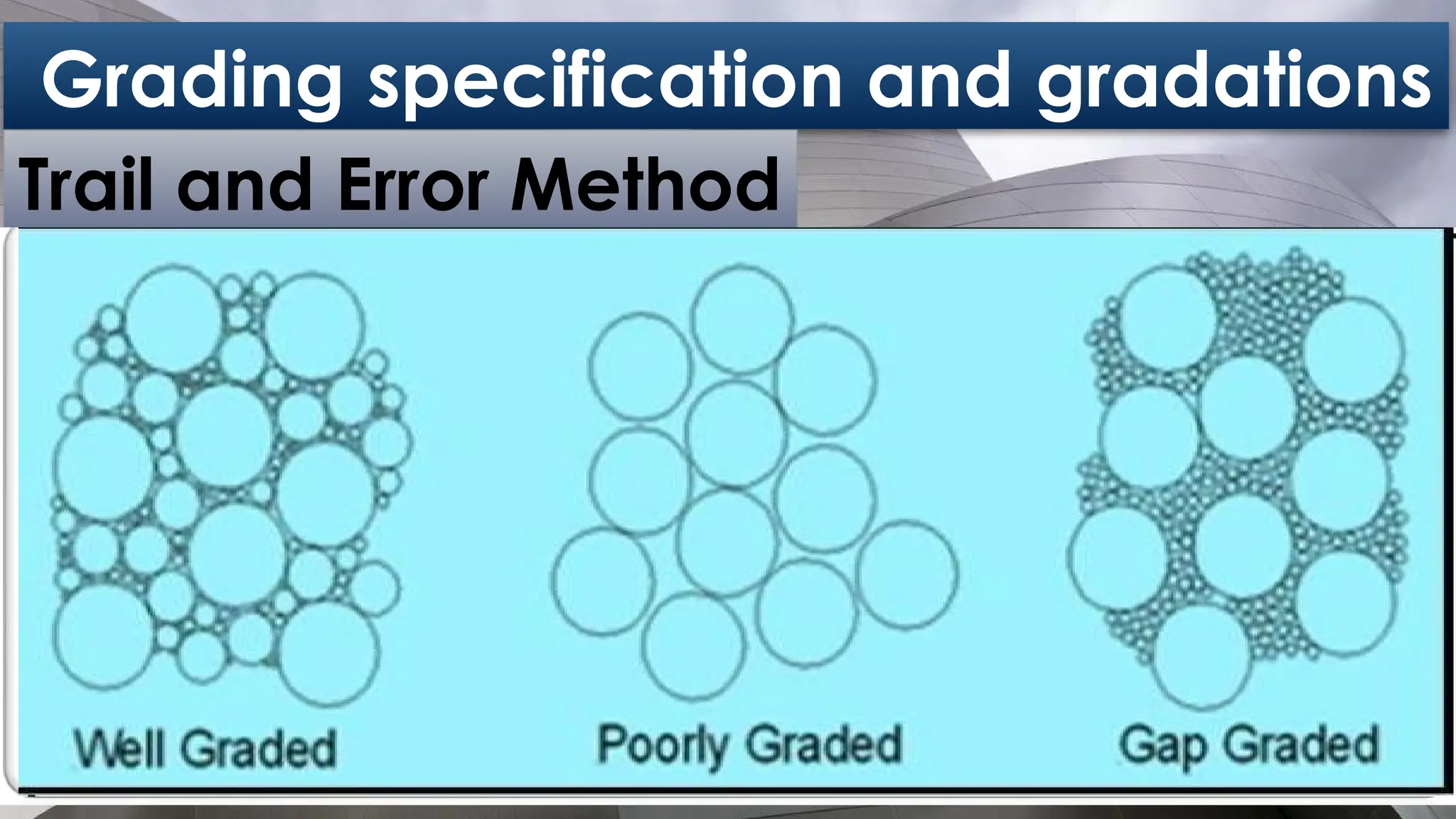 Grading specification and gradations

Trail and Error Method

Well Graded

Poorly Graded

Gap Graded